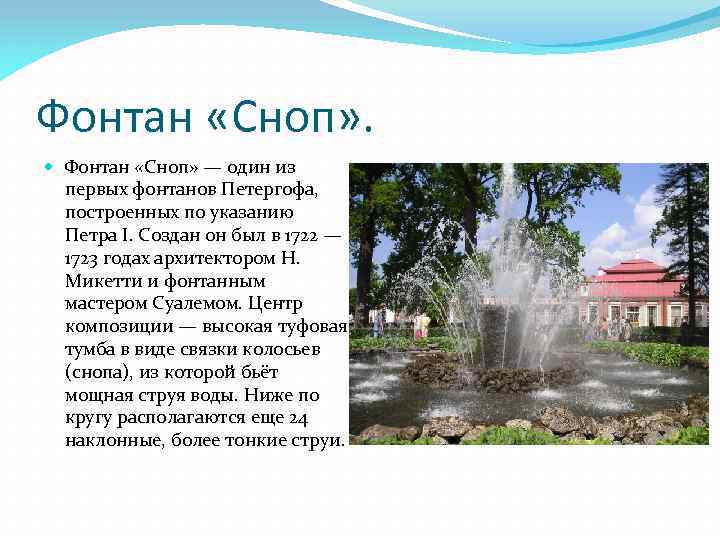 Фонтан «Сноп».

Фонтан «Сноп» — один из первых фонтанов Петергофа, построенных по указанию Петра I. Создан он был в 1722 — 1723 годах архитектором Н. Микетти и фонтанным мастером Суалемом. Центр композиции — высокая туфовая тумба в виде связки колосьев (снопа), из которой бьёт мощная струя воды. Ниже по кругу располагаются еще 24 наклонные, более тонкие струи.